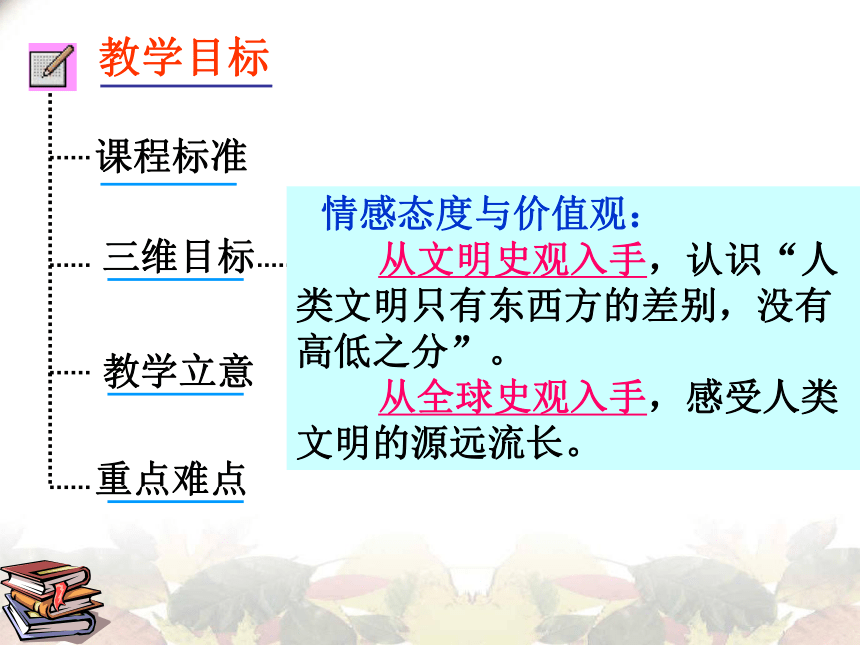 教学目标

课程标准

三维目标

教学立意

重点难点

情感态度与价值观：

从文明史观入手，认识“人类文明只有东西方的差别，没有高低之分”。

从全球史观入手，感受人类文明的源远流长。